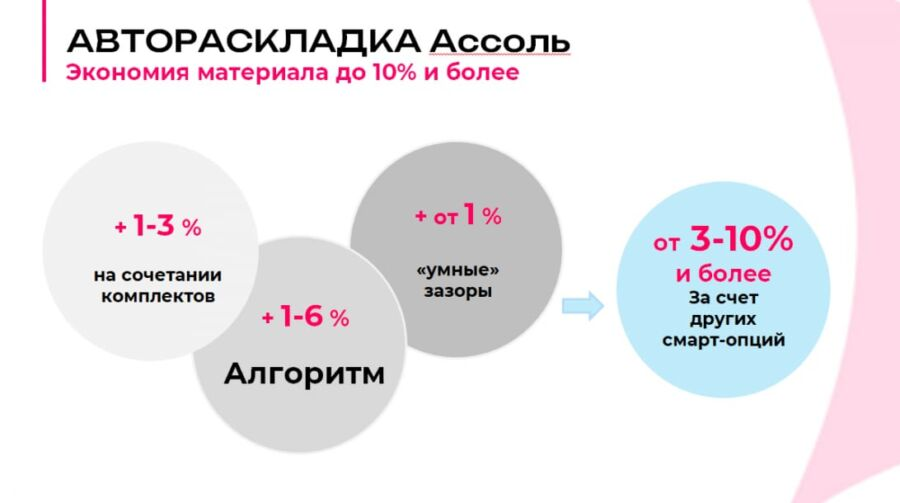 АВТОРАСКЛАДКА Ассоль
Экономия материала до 10% и более

+ 1-3 %
на сочетании комплектов

+ 1-6 %
Алгоритм

+ от 1 %
«умные» зазоры

от 3-10%
и более
За счет других смарт-опций